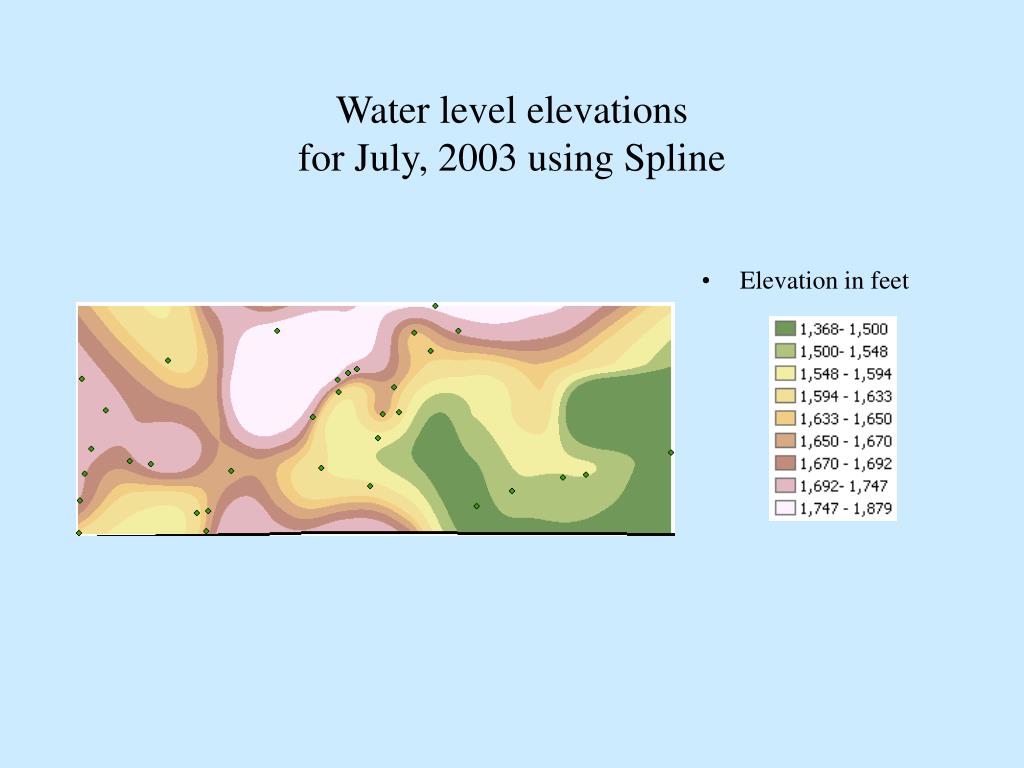 Water level elevations
for July, 2003 using Spline

• Elevation in feet

1,368- 1,500
1,500- 1,548
1,548 - 1,594
1,594 - 1,633
1,633 - 1,650
1,650 - 1,670
1,670 - 1,692
1,692- 1,747
1,747 - 1,879